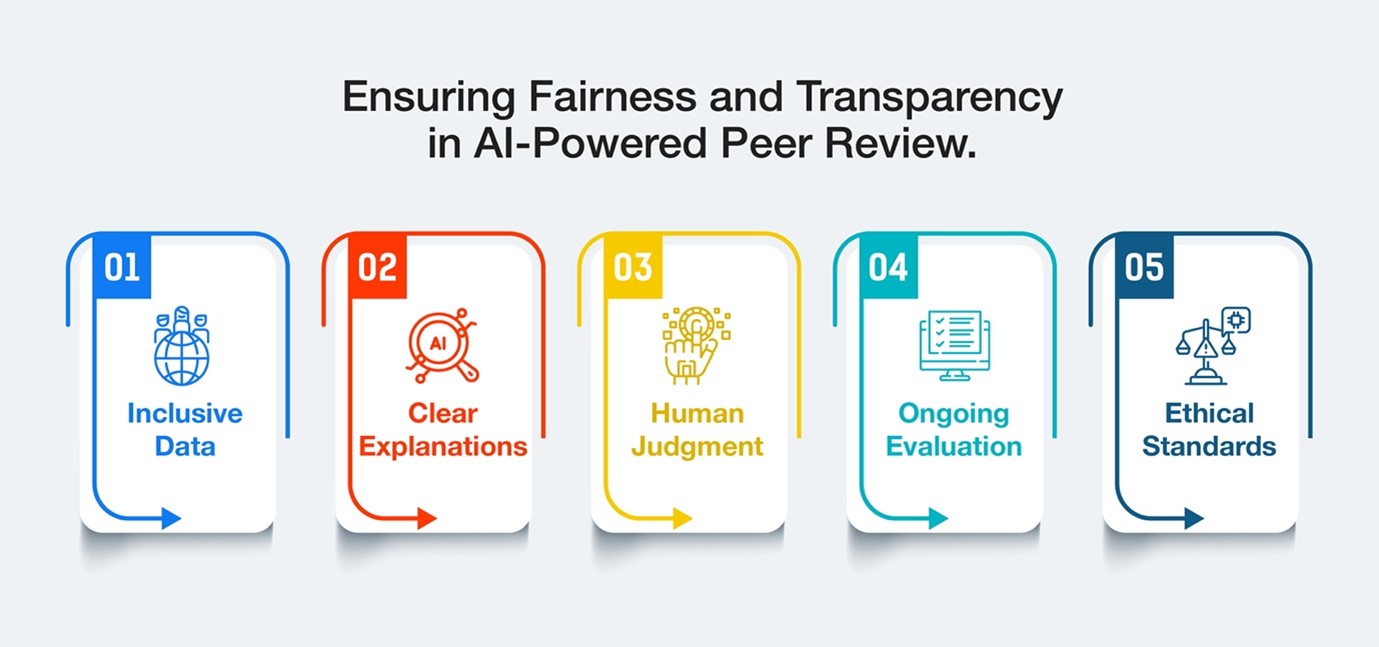 Ensuring Fairness and Transparency in AI-Powered Peer Review.

01

Inclusive Data

02

AI

Clear Explanations

03

Human Judgment

04

Ongoing Evaluation

05

Ethical Standards